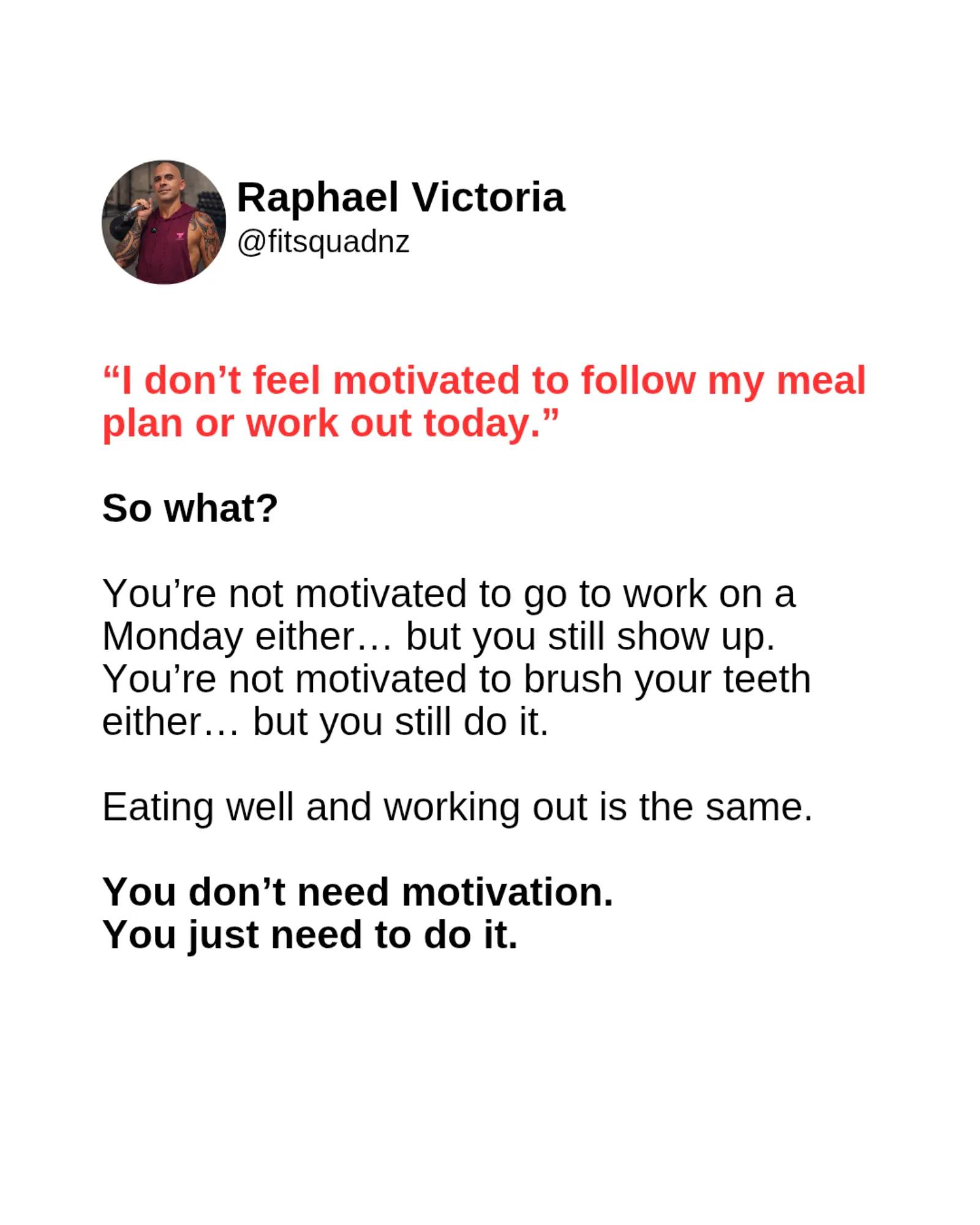 Raphael Victoria
@fitsquadnz

“I don’t feel motivated to follow my meal plan or work out today.”

So what?

You’re not motivated to go to work on a Monday either… but you still show up.
You’re not motivated to brush your teeth either… but you still do it.

Eating well and working out is the same.

You don’t need motivation.
You just need to do it.